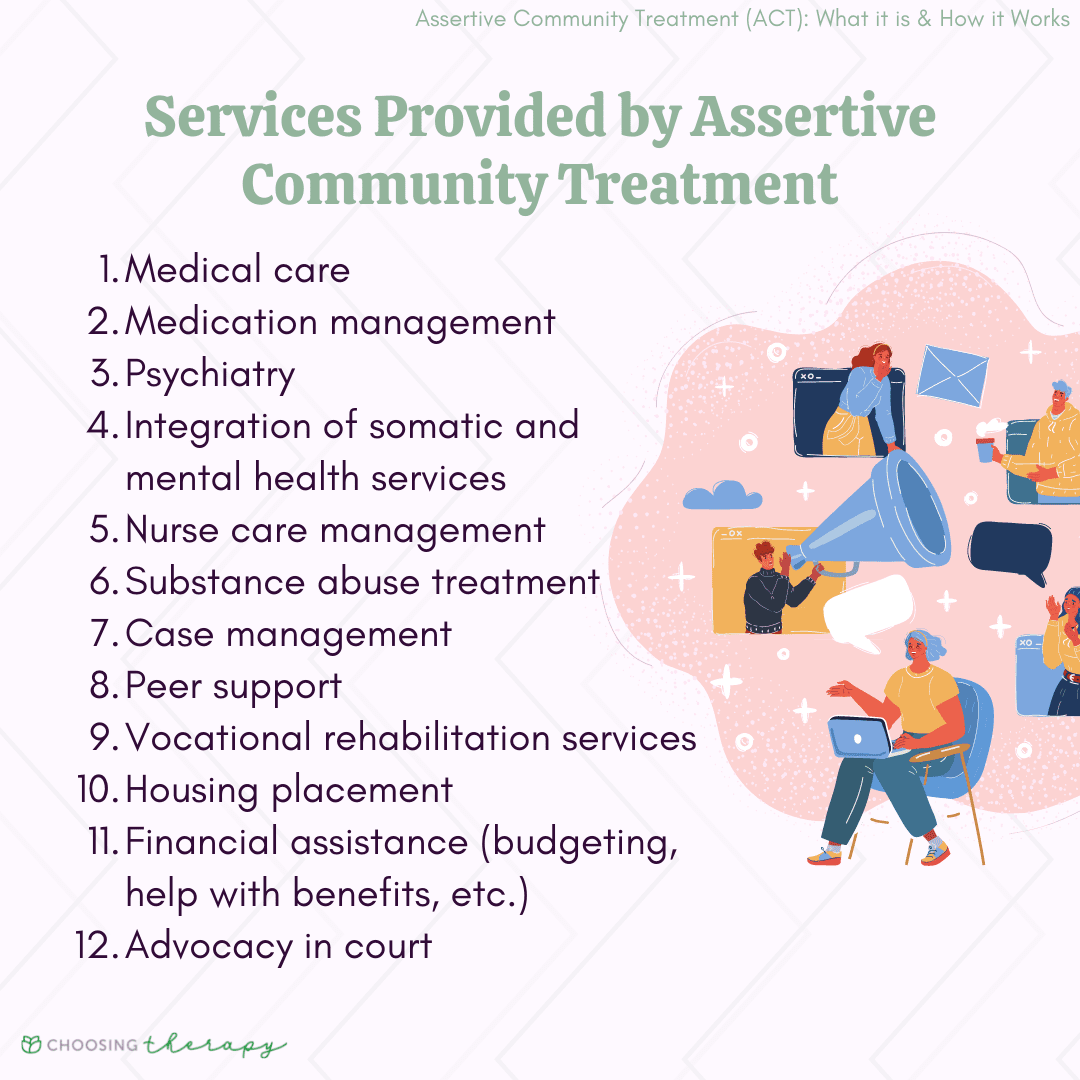 Assertive Community Treatment (ACT): What it is & How it Works

Services Provided by Assertive Community Treatment

1. Medical care
2. Medication management
3. Psychiatry
4. Integration of somatic and mental health services
5. Nurse care management
6. Substance abuse treatment
7. Case management
8. Peer support
9. Vocational rehabilitation services
10. Housing placement
11. Financial assistance (budgeting, help with benefits, etc.)
12. Advocacy in court

CHOOSING therapy